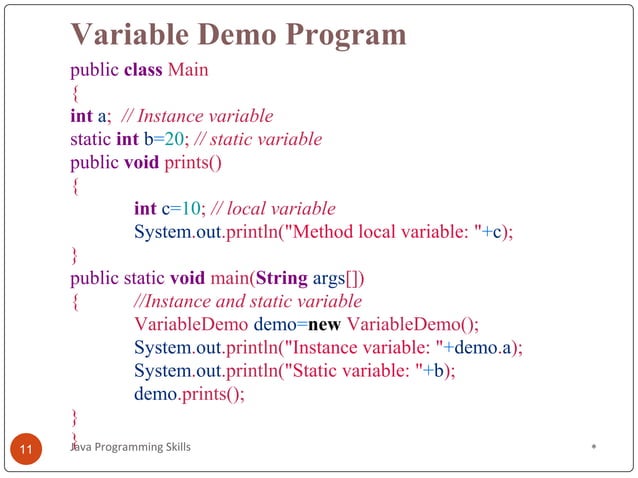 Variable Demo Program

public class Main
{
int a; // Instance variable
static int b=20; // static variable
public void prints()
{
int c=10; // local variable
System.out.println("Method local variable: "+c);
}
public static void main(String args[])
{ //Instance and static variable
VariableDemo demo=new VariableDemo();
System.out.println("Instance variable: "+demo.a);
System.out.println("Static variable: "+b);
demo.prints();
}
}

11 Java Programming Skills